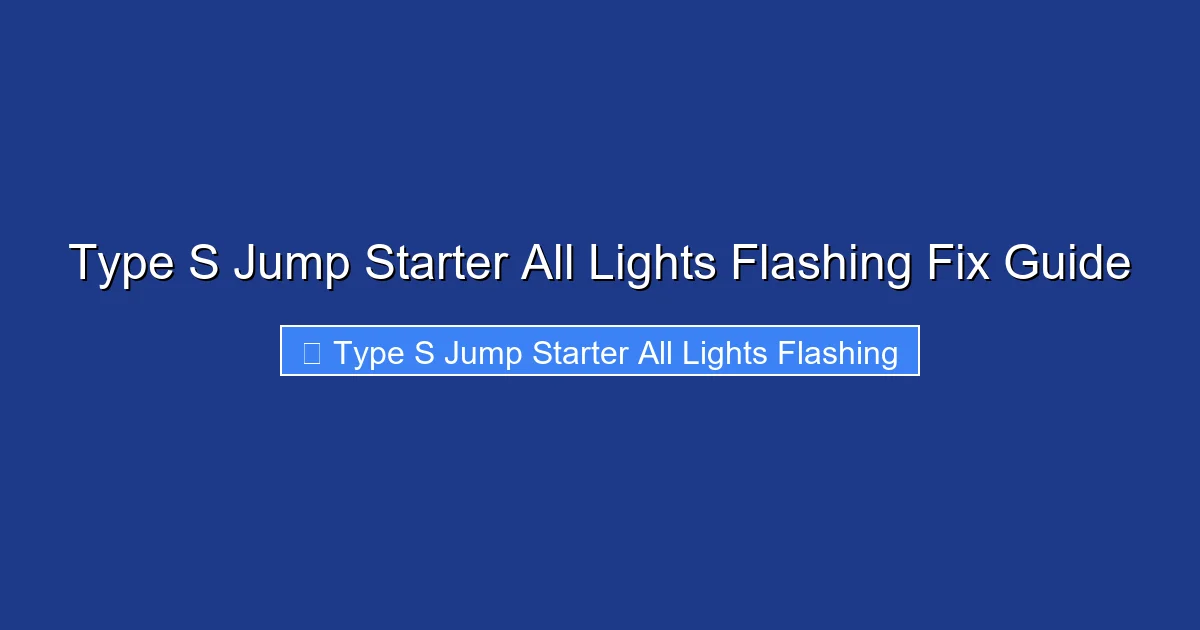 Type S Jump Starter All Lights Flashing Fix Guide

Type S Jump Starter All Lights Flashing